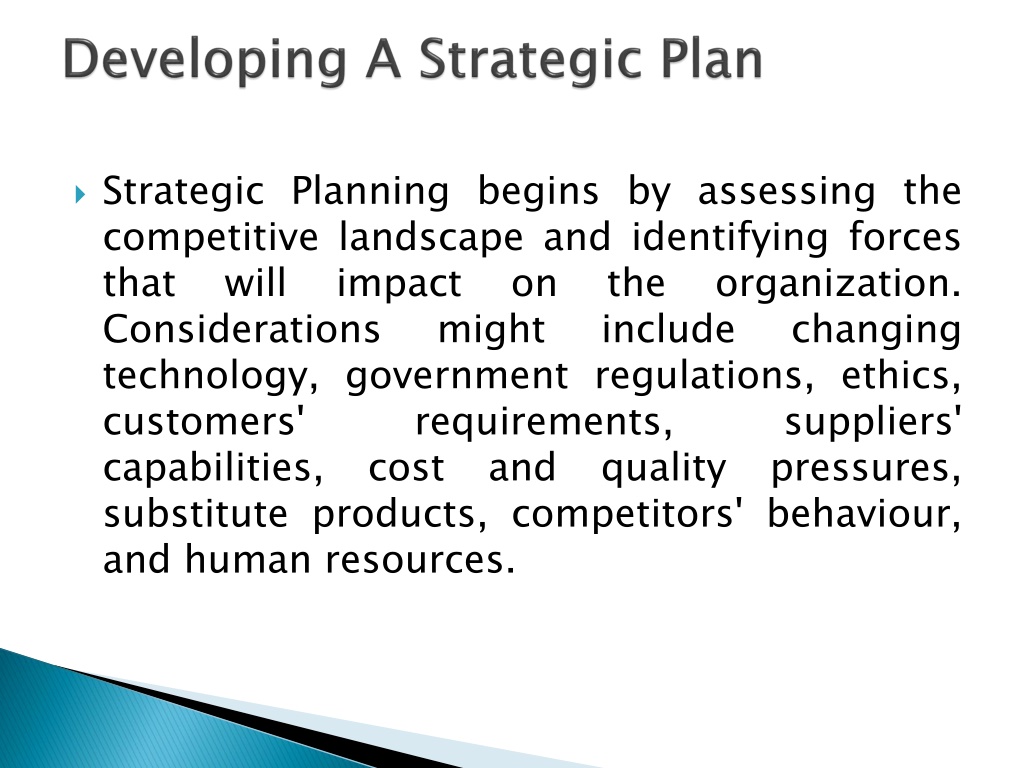 Developing A Strategic Plan

Strategic Planning begins by assessing the competitive landscape and identifying forces that will impact on the organization. Considerations might include changing technology, government regulations, ethics, customers' requirements, suppliers' capabilities, cost and quality pressures, substitute products, competitors' behaviour, and human resources.